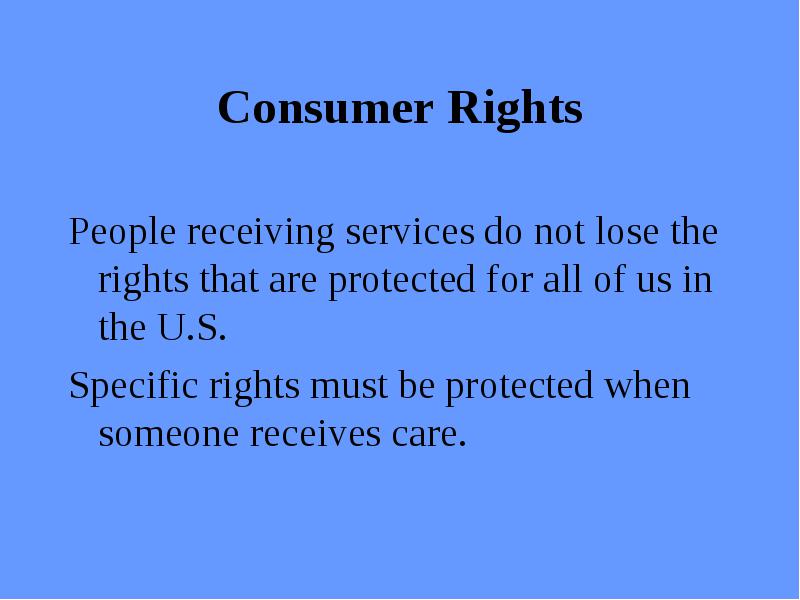 Consumer Rights

People receiving services do not lose the rights that are protected for all of us in the U.S.

Specific rights must be protected when someone receives care.